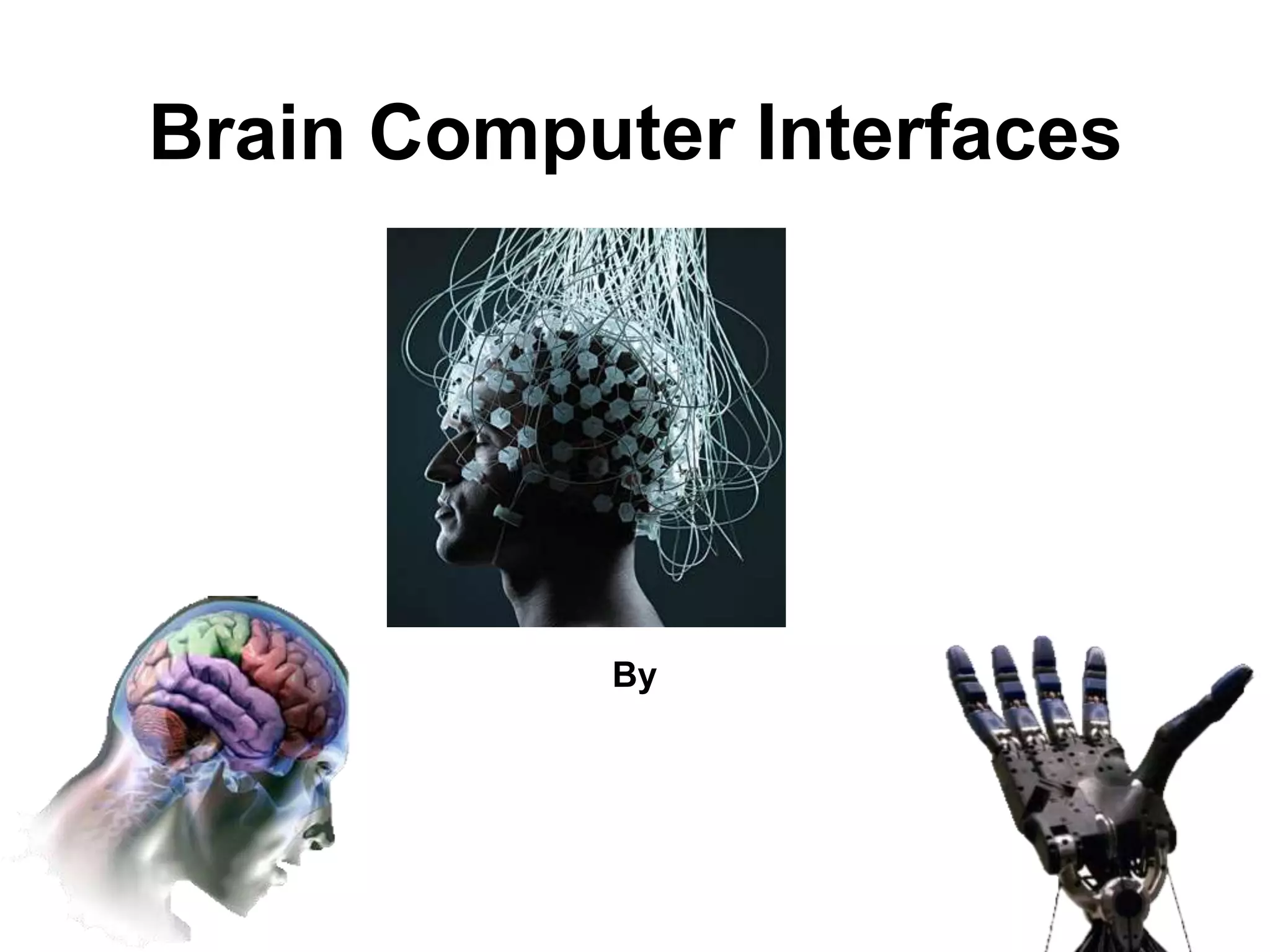 Brain Computer Interfaces

By